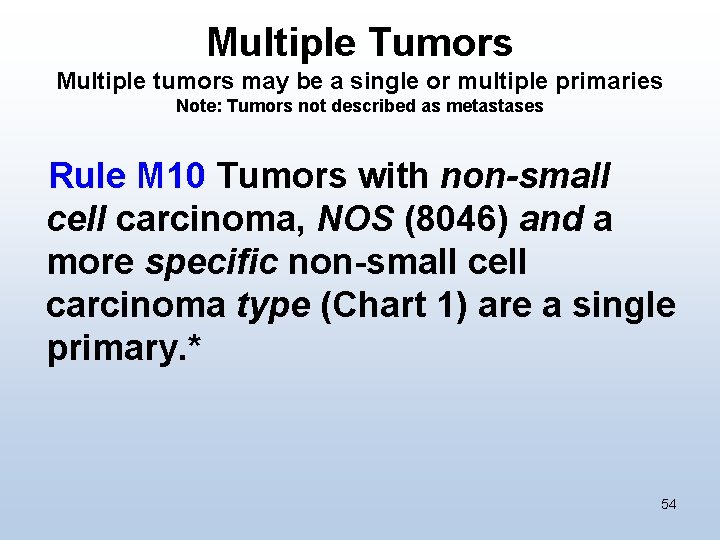 Multiple Tumors

Multiple tumors may be a single or multiple primaries

Note: Tumors not described as metastases

Rule M10 Tumors with non-small cell carcinoma, NOS (8046) and a more specific non-small cell carcinoma type (Chart 1) are a single primary.*

54